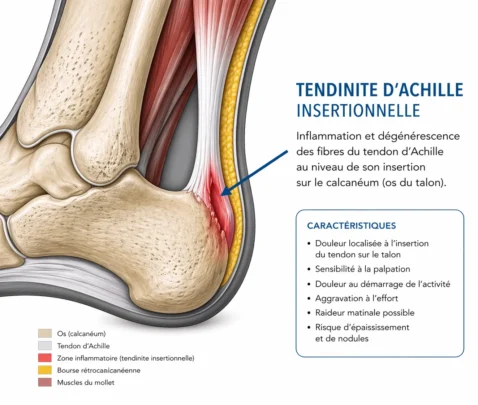 TENDINITE D'ACHILLE
INSERTIONNELLE

Inflammation et dégénérescence des fibres du tendon d'Achille au niveau de son insertion sur le calcanéum (os du talon).

CARACTÉRISTIQUES

• Douleur localisée à l'insertion du tendon sur le talon
• Sensibilité à la palpation
• Douleur au démarrage de l'activité
• Aggravation à l'effort
• Raideur matinale possible
• Risque d'épaississement et de nodules

Os (calcanéum)
Tendon d'Achille
Zone inflammatoire (tendinite insertionnelle)
Bourse rétrocanicanéenne
Muscles du mollet